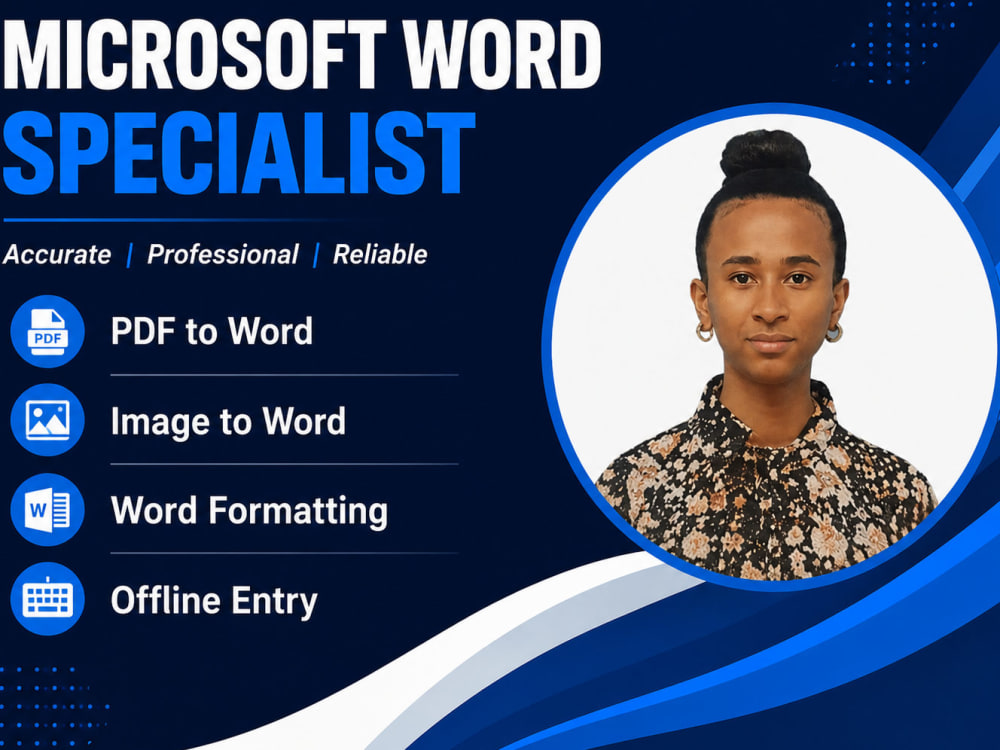 MICROSOFT WORD
SPECIALIST

Accurate | Professional | Reliable

PDF

PDF to Word

Image to Word

W

Word Formatting

Offline Entry